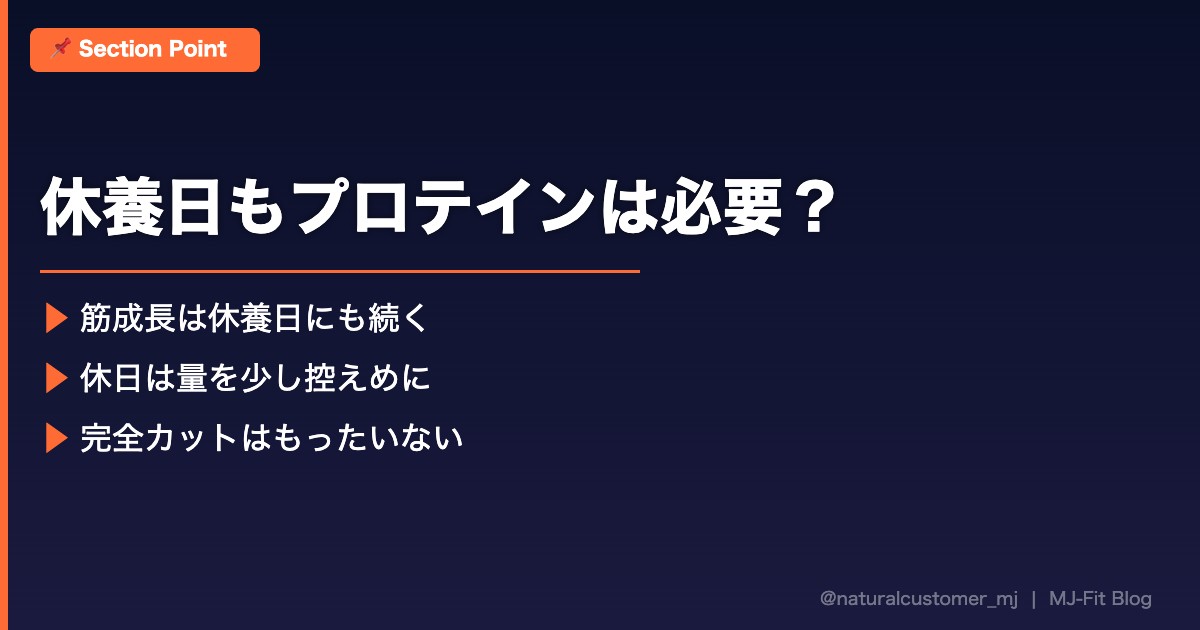 📌 Section Point

休養日もプロテインは必要？

▶ 筋成長は休養日にも続く

▶ 休日は量を少し控えめに

▶ 完全カットはもったいない

@naturalcustomer_mj | MJ-Fit Blog